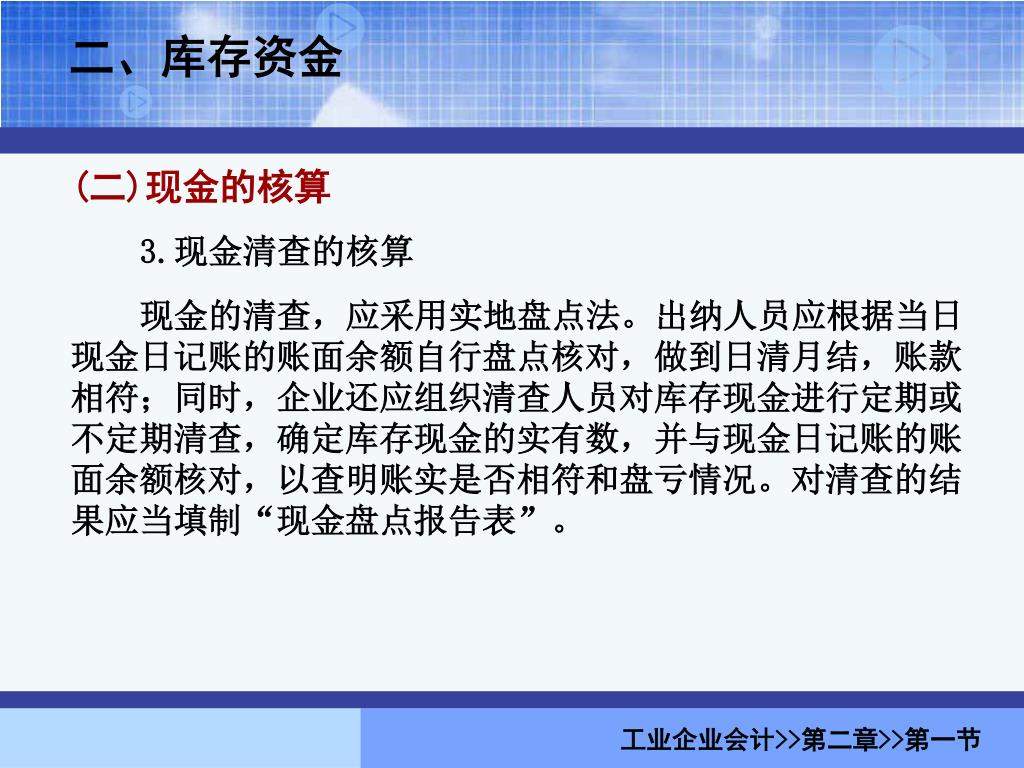 二、库存资金

(二)现金的核算

3.现金清查的核算

现金的清查，应采用实地盘点法。出纳人员应根据当日现金日记账的账面余额自行盘点核对，做到日清月结，账款相符；同时，企业还应组织清查人员对库存现金进行定期或不定期清查，确定库存现金的实有数，并与现金日记账的账面余额核对，以查明账实是否相符和盘亏情况。对清查的结果应当填制“现金盘点报告表”。

工业企业会计>>第二章>>第一节